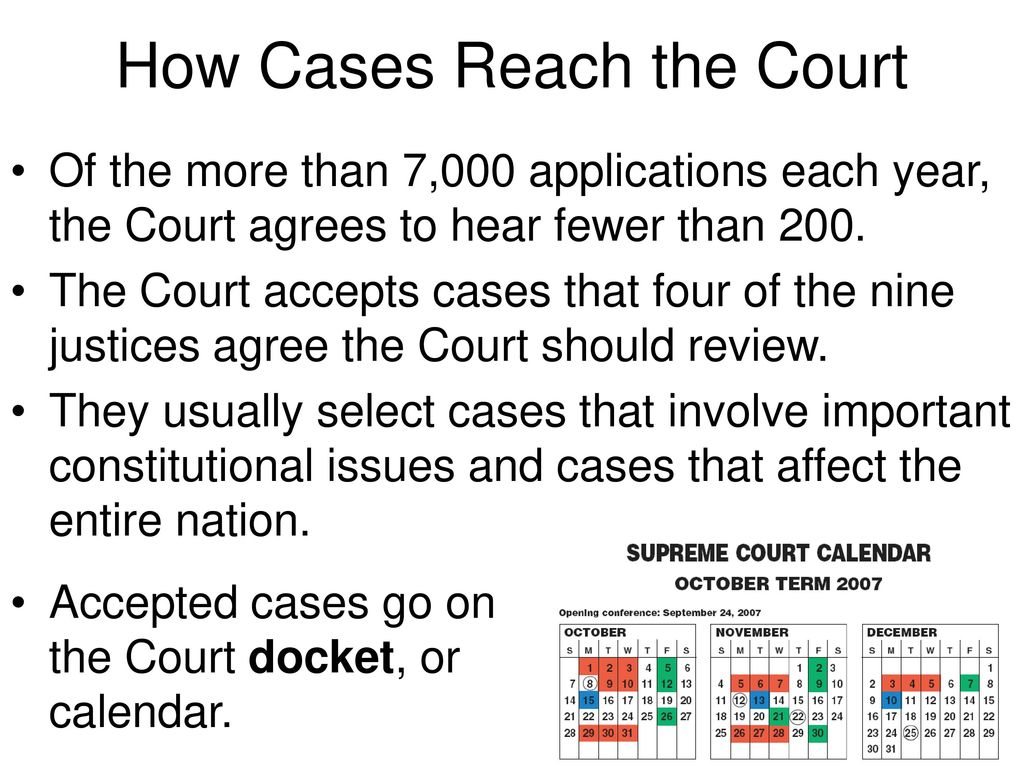 How Cases Reach the Court

• Of the more than 7,000 applications each year, the Court agrees to hear fewer than 200.

• The Court accepts cases that four of the nine justices agree the Court should review.

• They usually select cases that involve important constitutional issues and cases that affect the entire nation.

• Accepted cases go on the Court **docket**, or calendar.

SUPREME COURT CALENDAR
OCTOBER TERM 2007

Opening conference: September 24, 2007

OCTOBER

| S | M | T | W | T | F | S |
|---|---|---|---|---|---|---|
| | 1 | 2 | 3 | 4 | 5 | 6 |
| 7 | 8 | 9 | 10 | 11 | 12 | 13 |
| 14 | 15 | 16 | 17 | 18 | 19 | 20 |
| 21 | 22 | 23 | 24 | 25 | 26 | 27 |
| 28 | 29 | 30 | 31 | | | |

NOVEMBER

| S | M | T | W | T | F | S |
|---|---|---|---|---|---|---|
| | | | | 1 | 2 | 3 |
| 4 | 5 | 6 | 7 | 8 | 9 | 10 |
| 11 | 12 | 13 | 14 | 15 | 16 | 17 |
| 18 | 19 | 20 | 21 | 22 | 23 | 24 |
| 25 | 26 | 27 | 28 | 29 | 30 | |

DECEMBER

| S | M | T | W | T | F | S |
|---|---|---|---|---|---|---|
| | | | | | | 1 |
| 2 | 3 | 4 | 5 | 6 | 7 | 8 |
| 9 | 10 | 11 | 12 | 13 | 14 | 15 |
| 16 | 17 | 18 | 19 | 20 | 21 | 22 |
| 23 | 24 | 25 | 26 | 27 | 28 | 29 |
| 30 | 31 | | | | | |